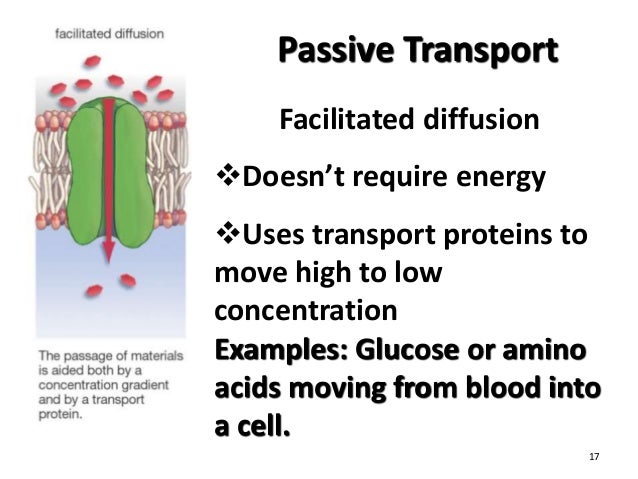 facilitated diffusion

The passage of materials is aided both by a concentration gradient and by a transport protein.

Passive Transport

Facilitated diffusion

❖Doesn't require energy

❖Uses transport proteins to move high to low concentration

Examples: Glucose or amino acids moving from blood into a cell.

17